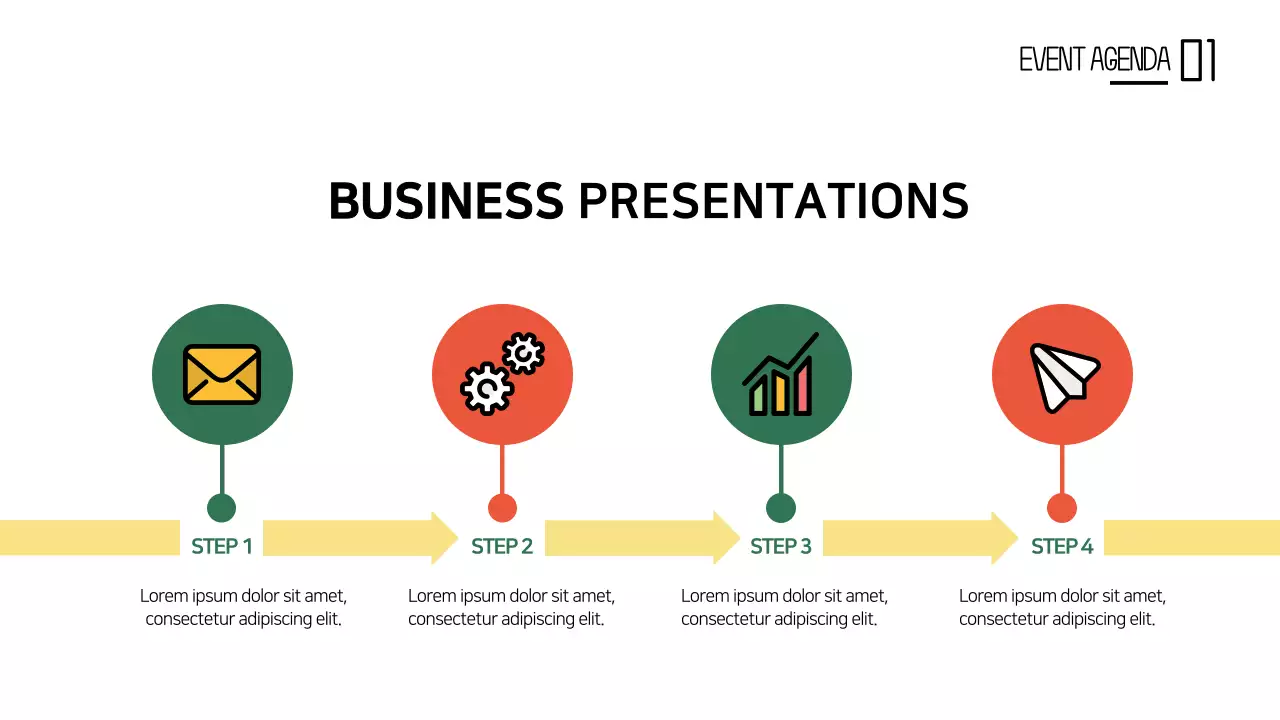 EVENT AGENDA 01

BUSINESS PRESENTATIONS

STEP 1

Lorem ipsum dolor sit amet, consectetur adipiscing elit.

STEP 2

Lorem ipsum dolor sit amet, consectetur adipiscing elit.

STEP 3

Lorem ipsum dolor sit amet, consectetur adipiscing elit.

STEP 4

Lorem ipsum dolor sit amet, consectetur adipiscing elit.